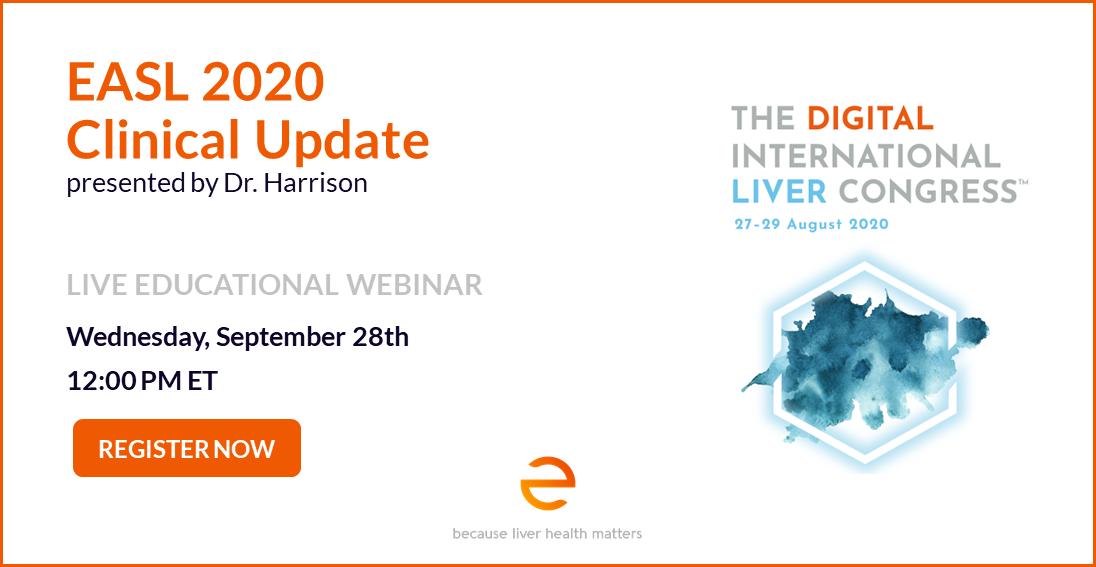 EASL 2020
Clinical Update
presented by Dr. Harrison

LIVE EDUCATIONAL WEBINAR

Wednesday, September 28th

12:00 PM ET

REGISTER NOW

THE DIGITAL INTERNATIONAL LIVER CONGRESS™
27-29 August 2020

because liver health matters